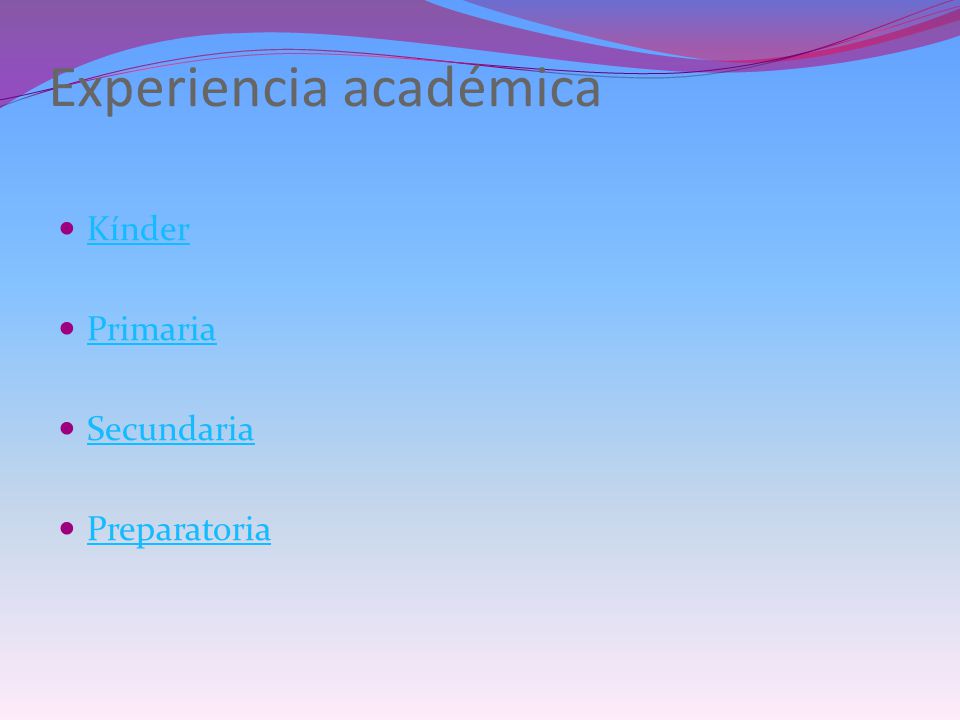 Experiencia académica

- Kínder
- Primaria
- Secundaria
- Preparatoria